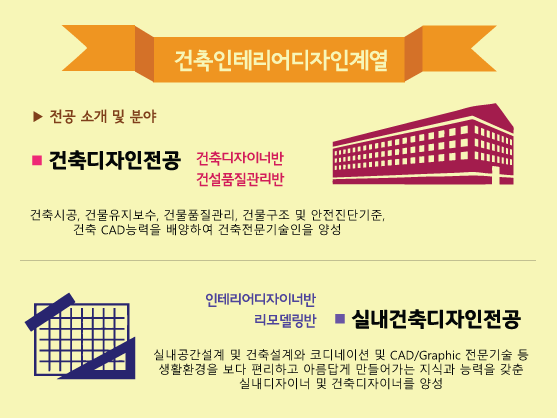 건축인테리어디자인계열

▶ 전공 소개 및 분야

■ 건축디자인전공

건축디자이너반
건설품질관리반

건축시공, 건물유지보수, 건물품질관리, 건물구조 및 안전진단기준, 건축 CAD능력을 배양하여 건축전문기술인을 양성

인테리어디자이너반
리모델링반

■ 실내건축디자인전공

실내공간설계 및 건축설계와 코디네이션 및 CAD/Graphic 전문기술 등 생활환경을 보다 편리하고 아름답게 만들어가는 지식과 능력을 갖춘 실내디자이너 및 건축디자이너를 양성